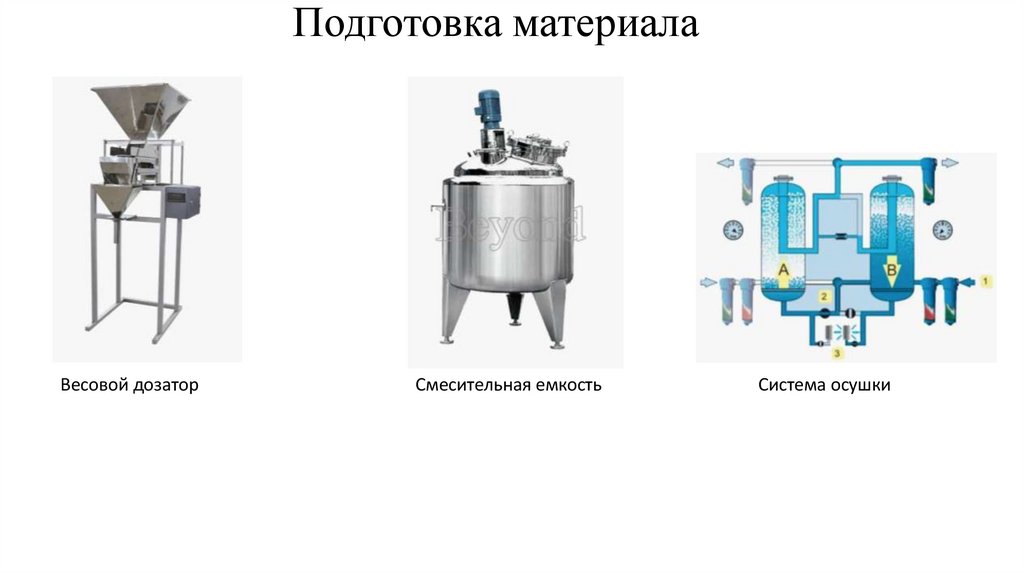 Подготовка материала

Beyond

A

B

1

2

3

Весовой дозатор

Смесительная емкость

Система осушки